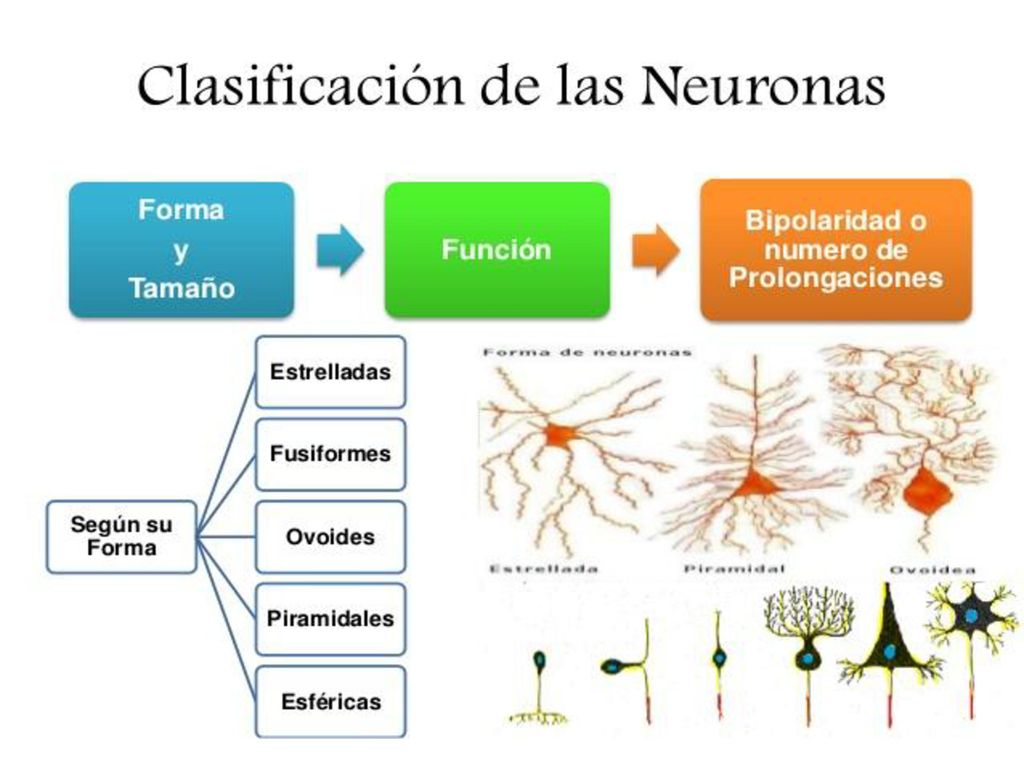 Clasificación de las Neuronas

Forma y Tamaño

Función

Bipolaridad o numero de Prolongaciones

Según su Forma

Estrelladas

Fusiformes

Ovoides

Piramidales

Esféricas

Forma de neuronas

Estrellada

Piramidal

Ovoidea